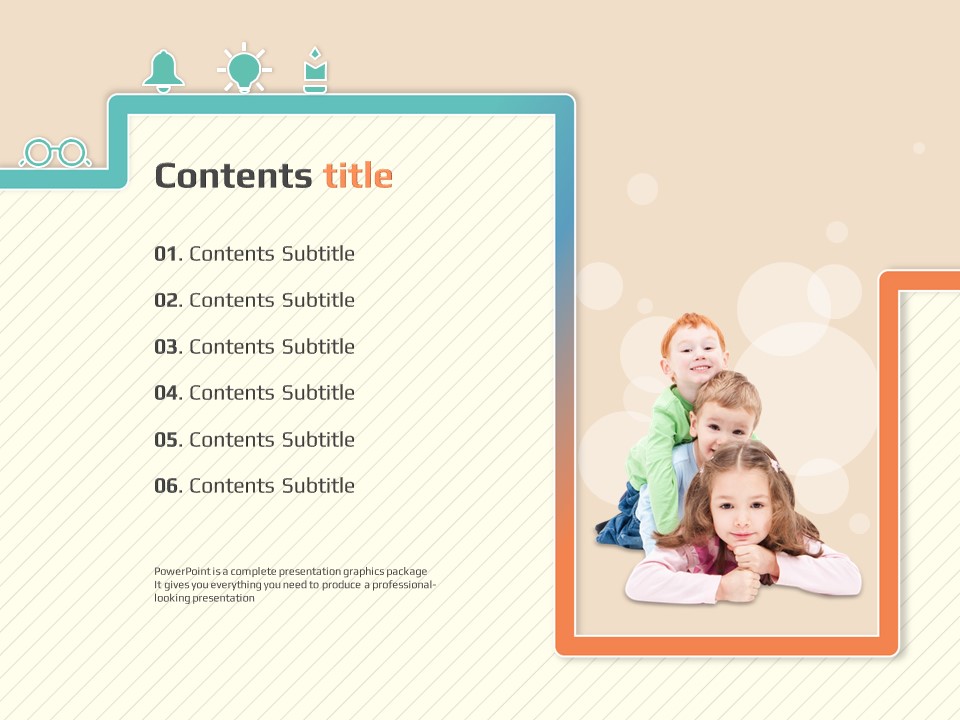 Contents title

01. Contents Subtitle

02. Contents Subtitle

03. Contents Subtitle

04. Contents Subtitle

05. Contents Subtitle

06. Contents Subtitle

PowerPoint is a complete presentation graphics package It gives you everything you need to produce a professional-looking presentation